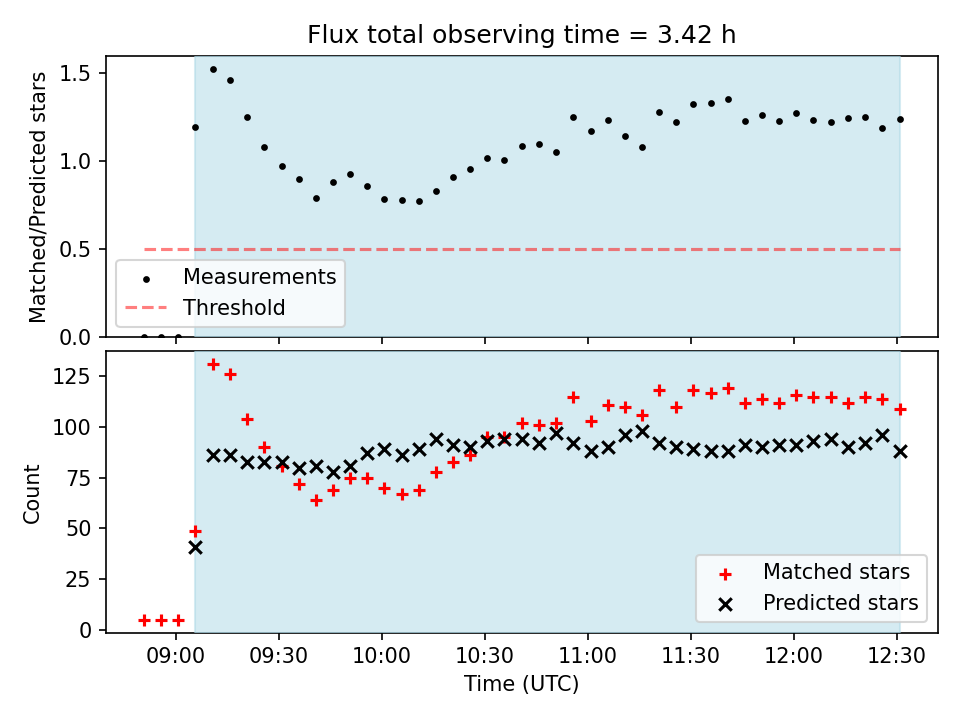 Flux total observing time = 3.42 h

Matched/Predicted stars

1.5
1.0
0.5
0.0

Measurements
Threshold

Count

125
100
75
50
25
0

Matched stars
Predicted stars

09:00
09:30
10:00
10:30
11:00
11:30
12:00
12:30

Time (UTC)